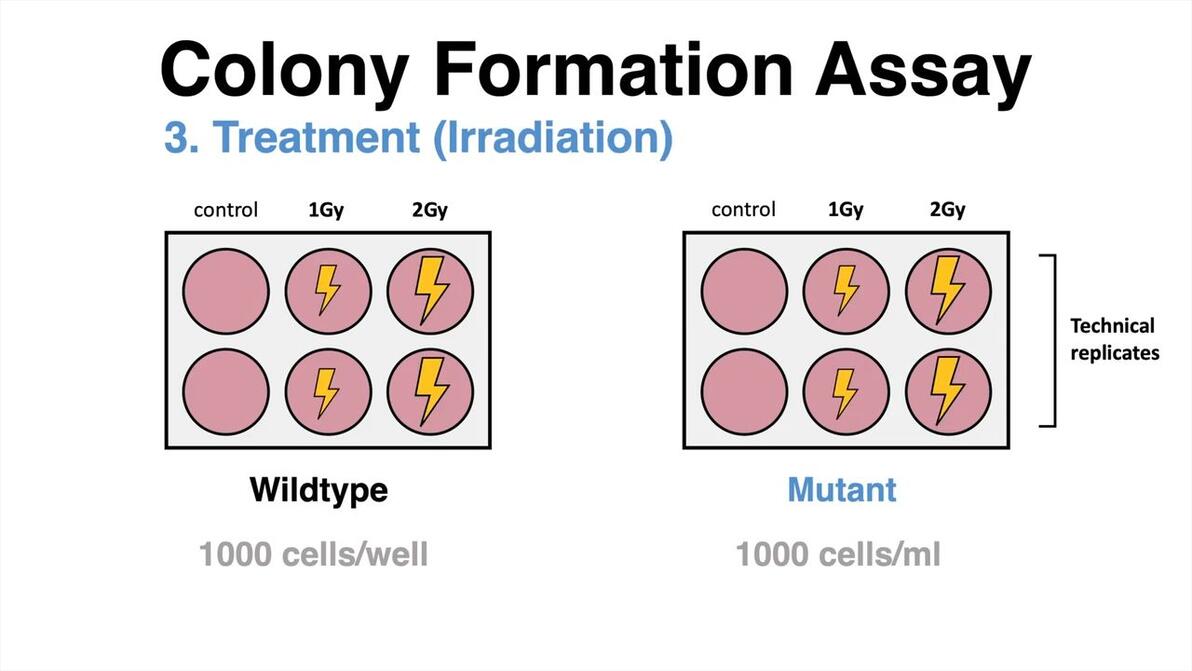 Colony Formation Assay

3. Treatment (Irradiation)

control 1Gy 2Gy

Wildtype

1000 cells/well

control 1Gy 2Gy

Technical replicates

Mutant

1000 cells/ml